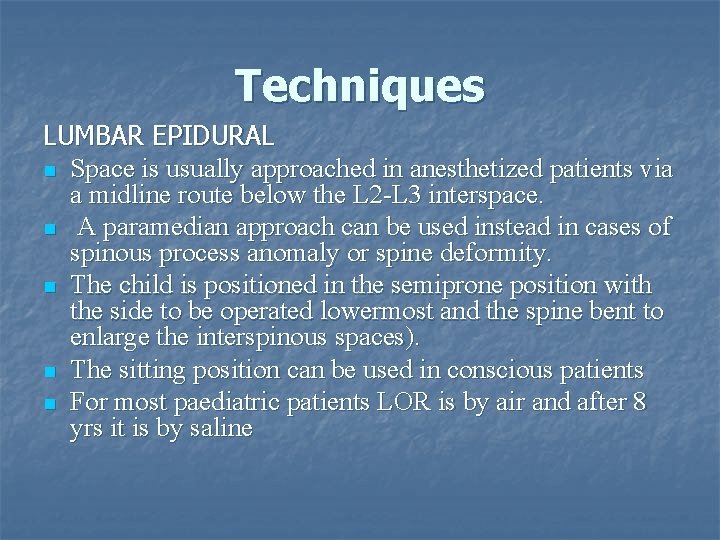 Techniques

LUMBAR EPIDURAL

- Space is usually approached in anesthetized patients via a midline route below the L2-L3 interspace.
- A paramedian approach can be used instead in cases of spinous process anomaly or spine deformity.
- The child is positioned in the semiprone position with the side to be operated lowermost and the spine bent to enlarge the interspinous spaces).
- The sitting position can be used in conscious patients
- For most paediatric patients LOR is by air and after 8 yrs it is by saline